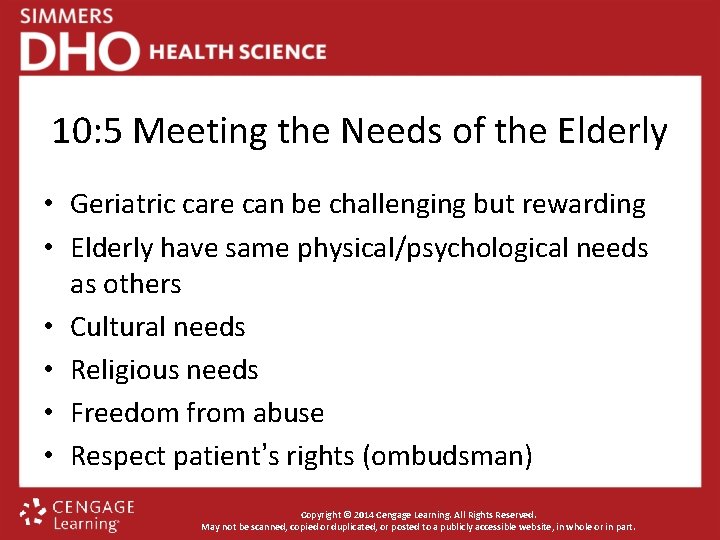 SIMMERS
DHO HEALTH SCIENCE

10:5 Meeting the Needs of the Elderly

• Geriatric care can be challenging but rewarding
• Elderly have same physical/psychological needs as others
• Cultural needs
• Religious needs
• Freedom from abuse
• Respect patient's rights (ombudsman)

CENGAGE Learning

Copyright © 2014 Cengage Learning. All Rights Reserved.
May not be scanned, copied or duplicated, or posted to a publicly accessible website, in whole or in part.